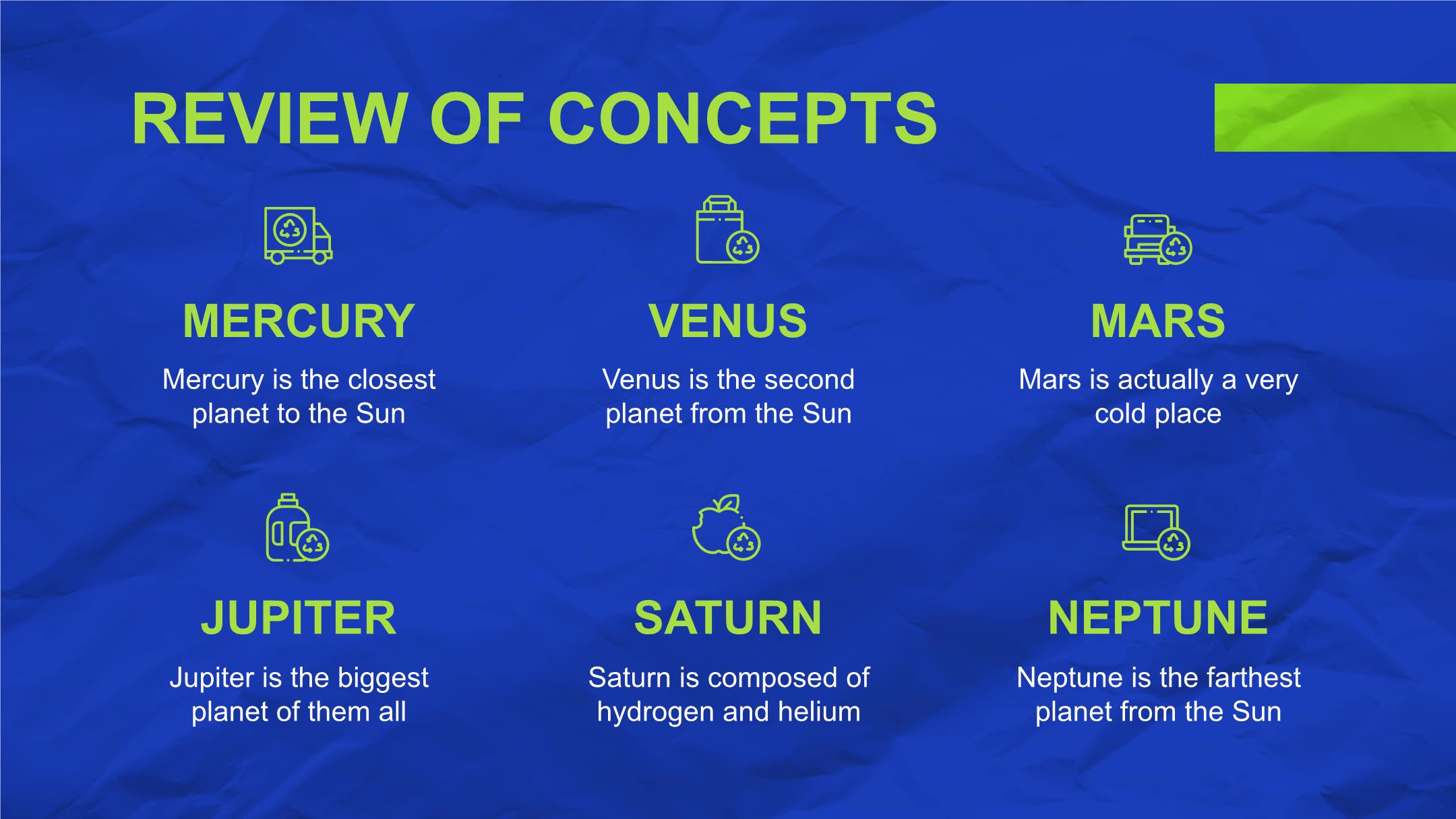 REVIEW OF CONCEPTS

MERCURY

Mercury is the closest planet to the Sun

VENUS

Venus is the second planet from the Sun

MARS

Mars is actually a very cold place

JUPITER

Jupiter is the biggest planet of them all

SATURN

Saturn is composed of hydrogen and helium

NEPTUNE

Neptune is the farthest planet from the Sun